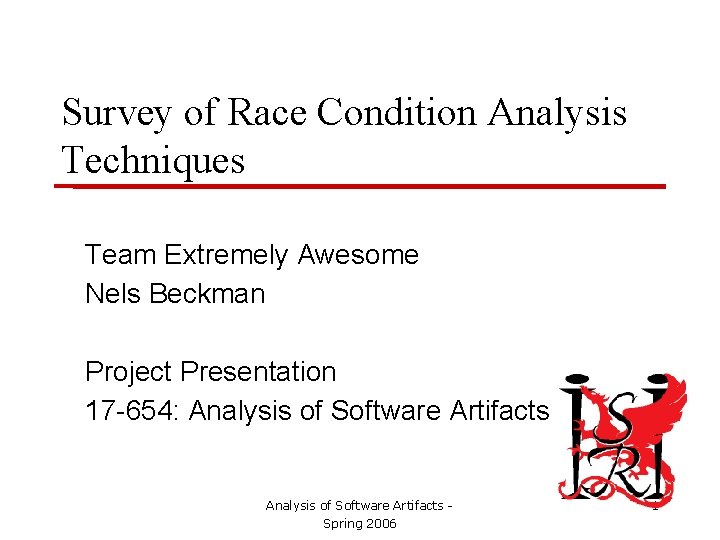 Survey of Race Condition Analysis Techniques

Team Extremely Awesome
Nels Beckman

Project Presentation
17-654: Analysis of Software Artifacts

ISRI

Analysis of Software Artifacts - Spring 2006

1